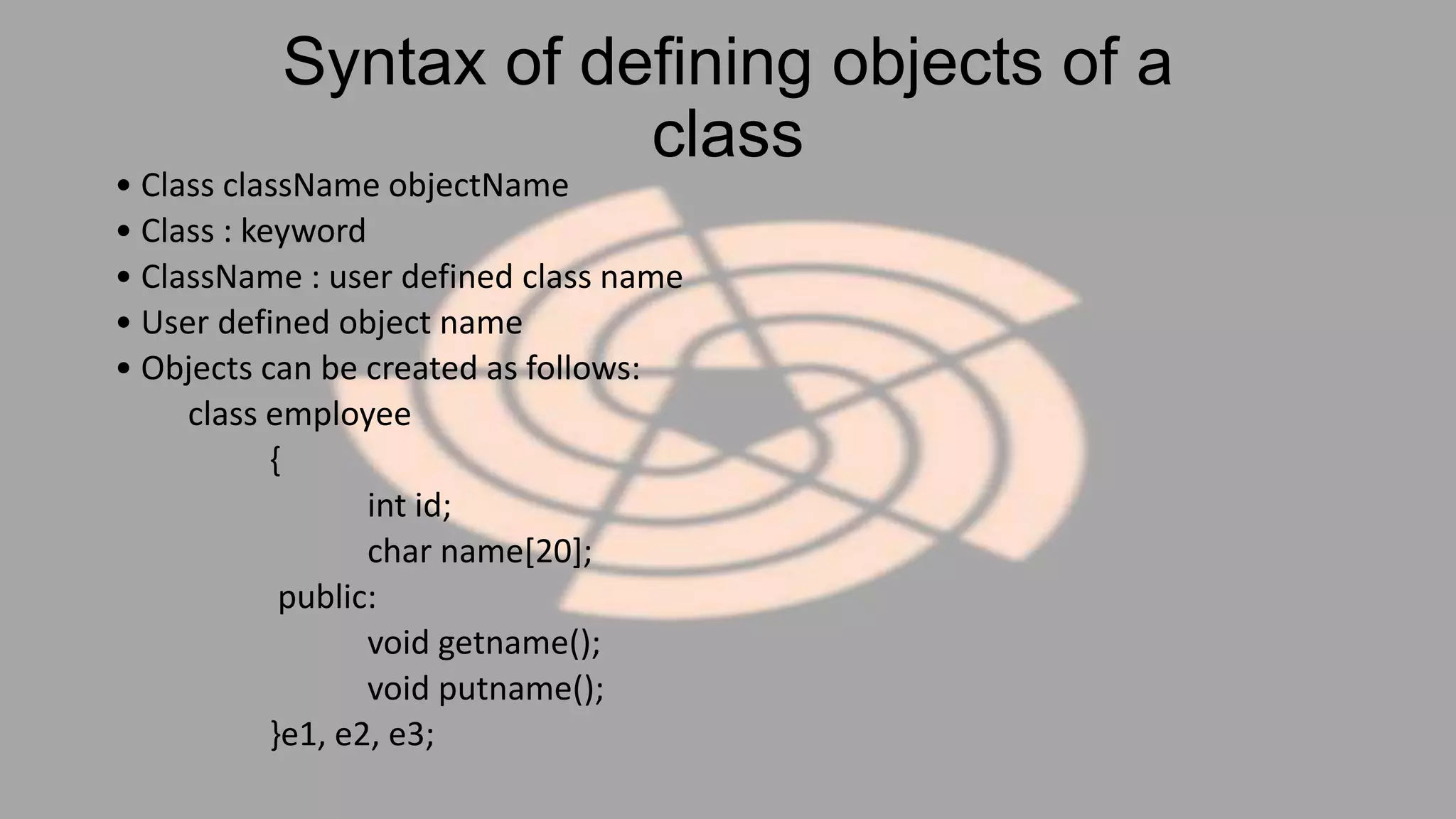 Syntax of defining objects of a class

• Class className objectName
• Class : keyword
• ClassName : user defined class name
• User defined object name
• Objects can be created as follows:

class employee
{
int id;
char name[20];
public:
void getname();
void putname();
}e1, e2, e3;